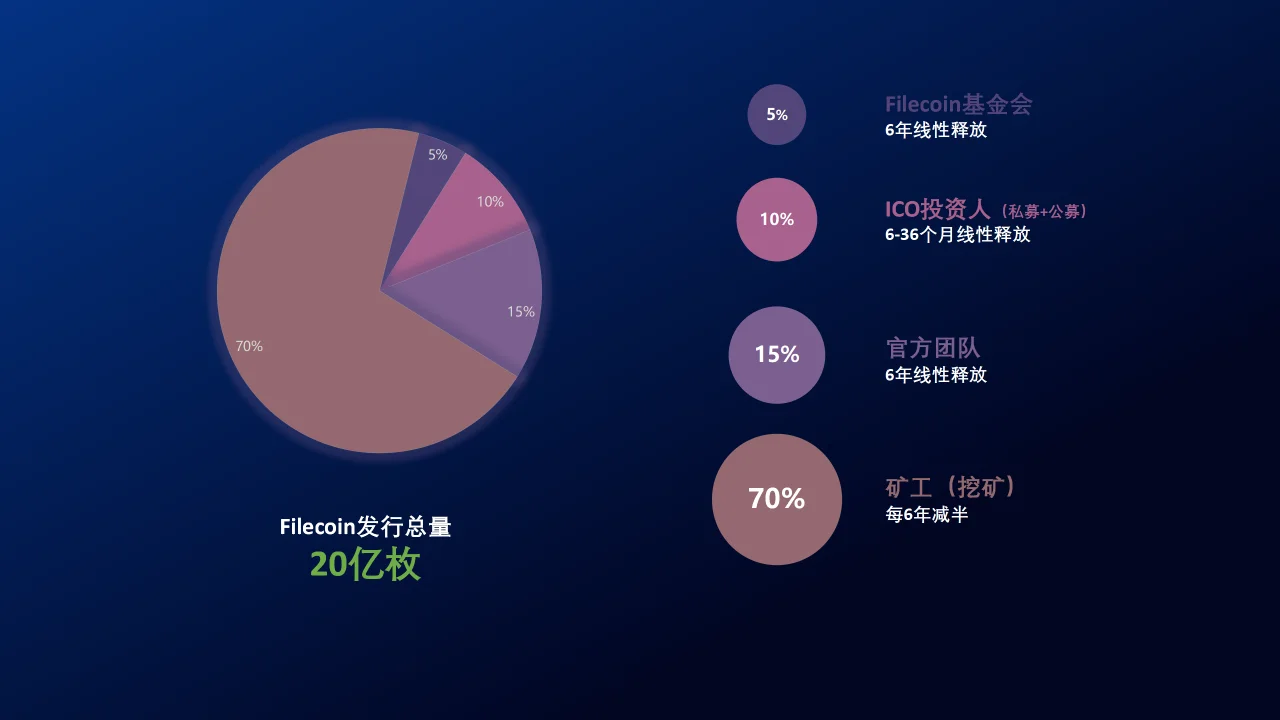 5%

10%

15%

70%

Filecoin发行总量
20亿枚

5%
Filecoin基金会
6年线性释放

10%
ICO投资人（私募+公募）
6-36个月线性释放

15%
官方团队
6年线性释放

70%
矿工（挖矿）
每6年减半